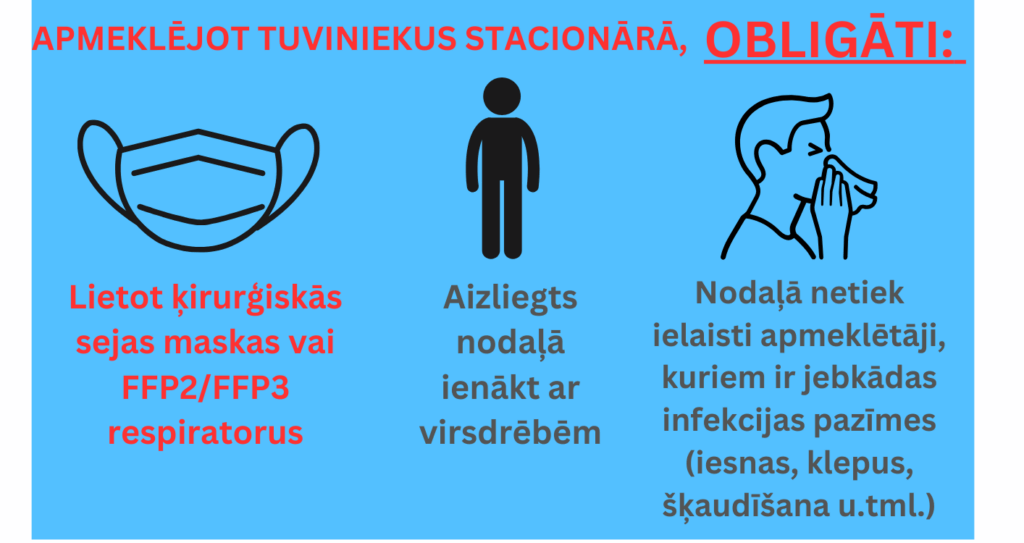 APMEKLĒJOT TUVINIEKUS STACIONĀRĀ, OBLIGĀTI:

Lietot ķirurģiskās sejas maskas vai FFP2/FFP3 respiratorus

Aizliegts nodaļā ienākt ar virsdrēbēm

Nodaļā netiek ielaisti apmeklētāji, kuriem ir jebkādas infekcijas pazīmes (iesnas, klepus, šķaudīšana u.tml.)